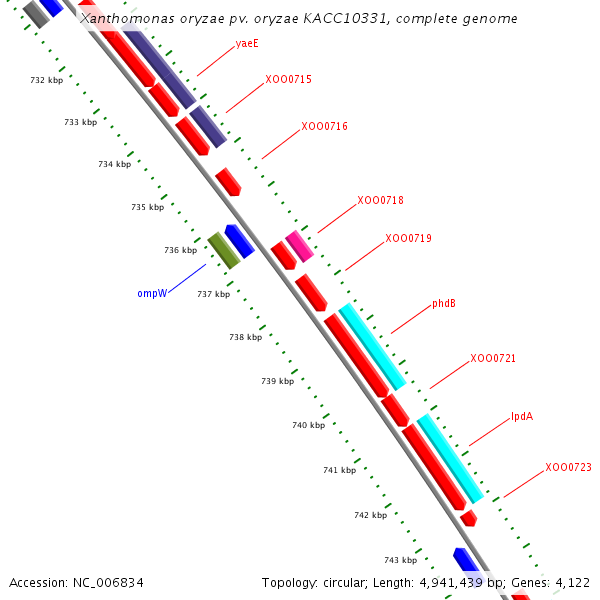 Xanthomonas oryzae pv. oryzae KACC10331, complete genome

yaeE
XOO0715
XOO0716
XOO0718
XOO0719
phdB
XOO0721
lpdA
XOO0723
ompW

732 kbp
733 kbp
734 kbp
735 kbp
736 kbp
737 kbp
738 kbp
739 kbp
740 kbp
741 kbp
742 kbp
743 kbp

Accession: NC_006834

Topology: circular; Length: 4,941,439 bp; Genes: 4,122